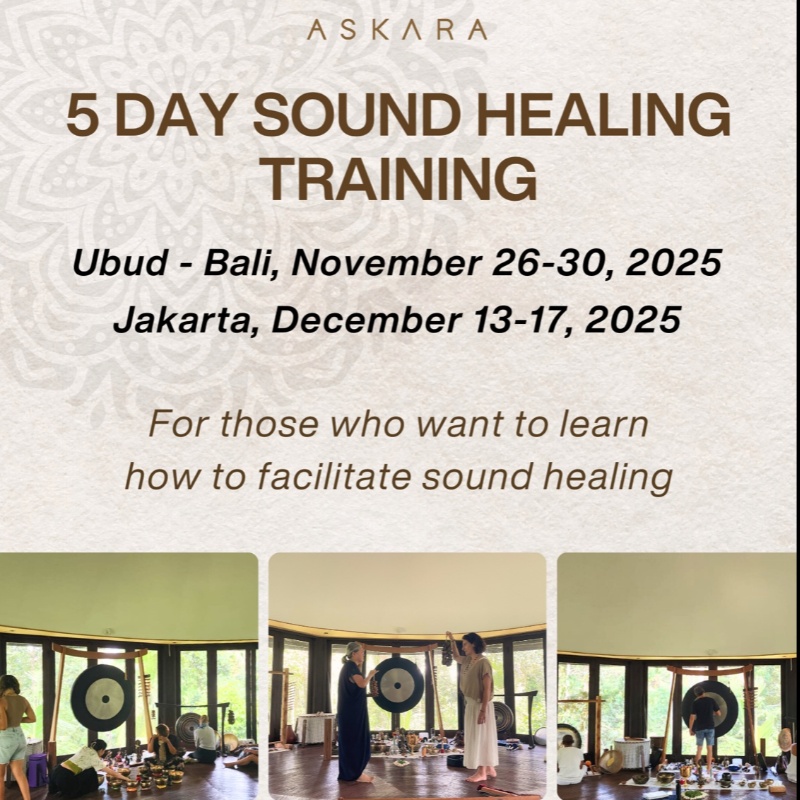 ASKARA

5 DAY SOUND HEALING TRAINING

Ubud - Bali, November 26-30, 2025

Jakarta, December 13-17, 2025

For those who want to learn how to facilitate sound healing